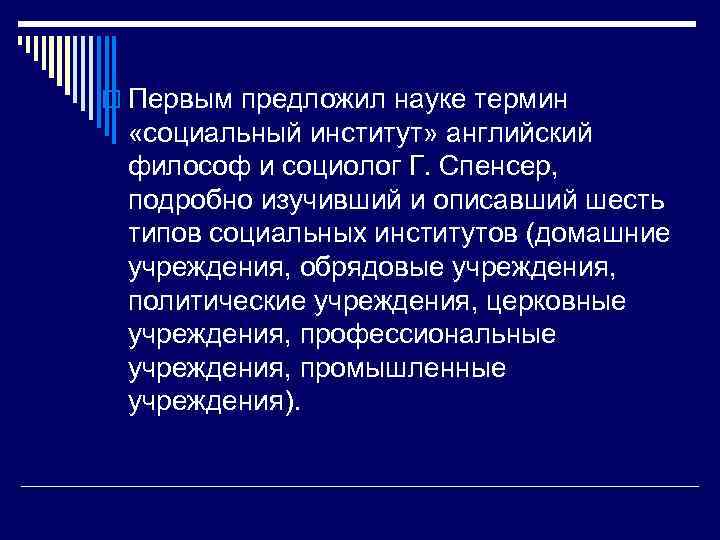 Первым предложил науке термин «социальный институт» английский философ и социолог Г. Спенсер, подробно изучивший и описавший шесть типов социальных институтов (домашние учреждения, обрядовые учреждения, политические учреждения, церковные учреждения, профессиональные учреждения, промышленные учреждения).